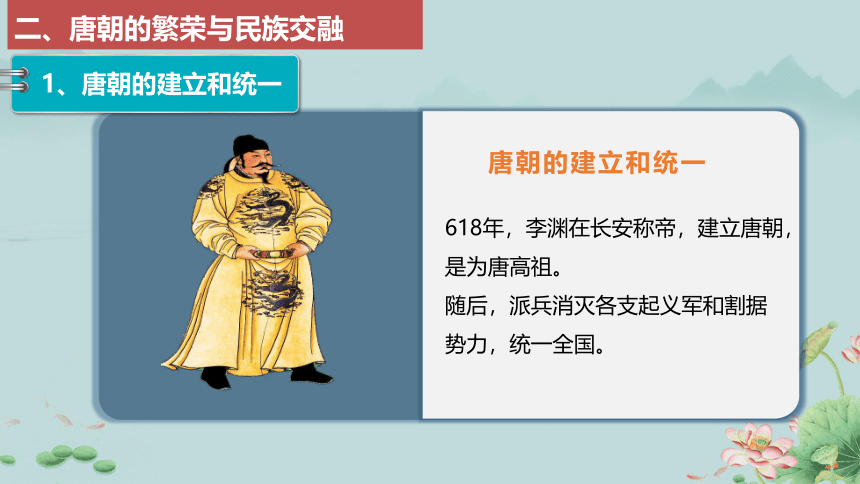 二、唐朝的繁荣与民族交融

1、唐朝的建立和统一

唐朝的建立和统一

618年，李渊在长安称帝，建立唐朝，是为唐高祖。
随后，派兵消灭各支起义军和割据势力，统一全国。